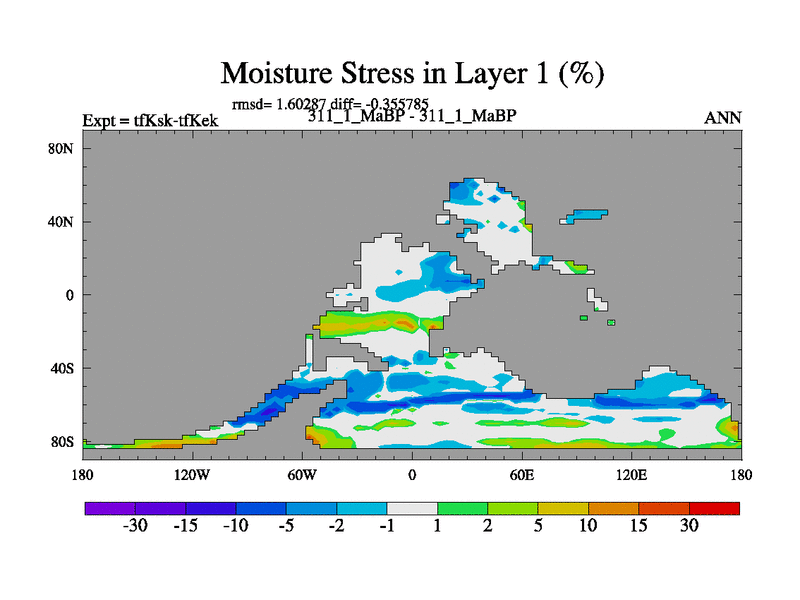 Moisture Stress in Layer 1 (%)

rmsd= 1.60287 diff= -0.355785

Expt = tfKsk-tfKek

311_1_MaBP - 311_1_MaBP

ANN

80N

40N

0

40S

80S

180

120W

60W

0

60E

120E

180

-30 -15 -10 -5 -2 -1 1 2 5 10 15 30